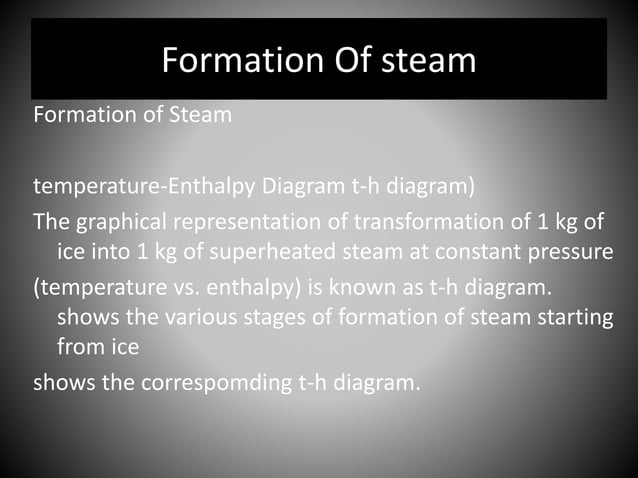 Formation Of steam

Formation of Steam

temperature-Enthalpy Diagram t-h diagram)

The graphical representation of transformation of 1 kg of ice into 1 kg of superheated steam at constant pressure

(temperature vs. enthalpy) is known as t-h diagram. shows the various stages of formation of steam starting from ice

shows the correspomding t-h diagram.